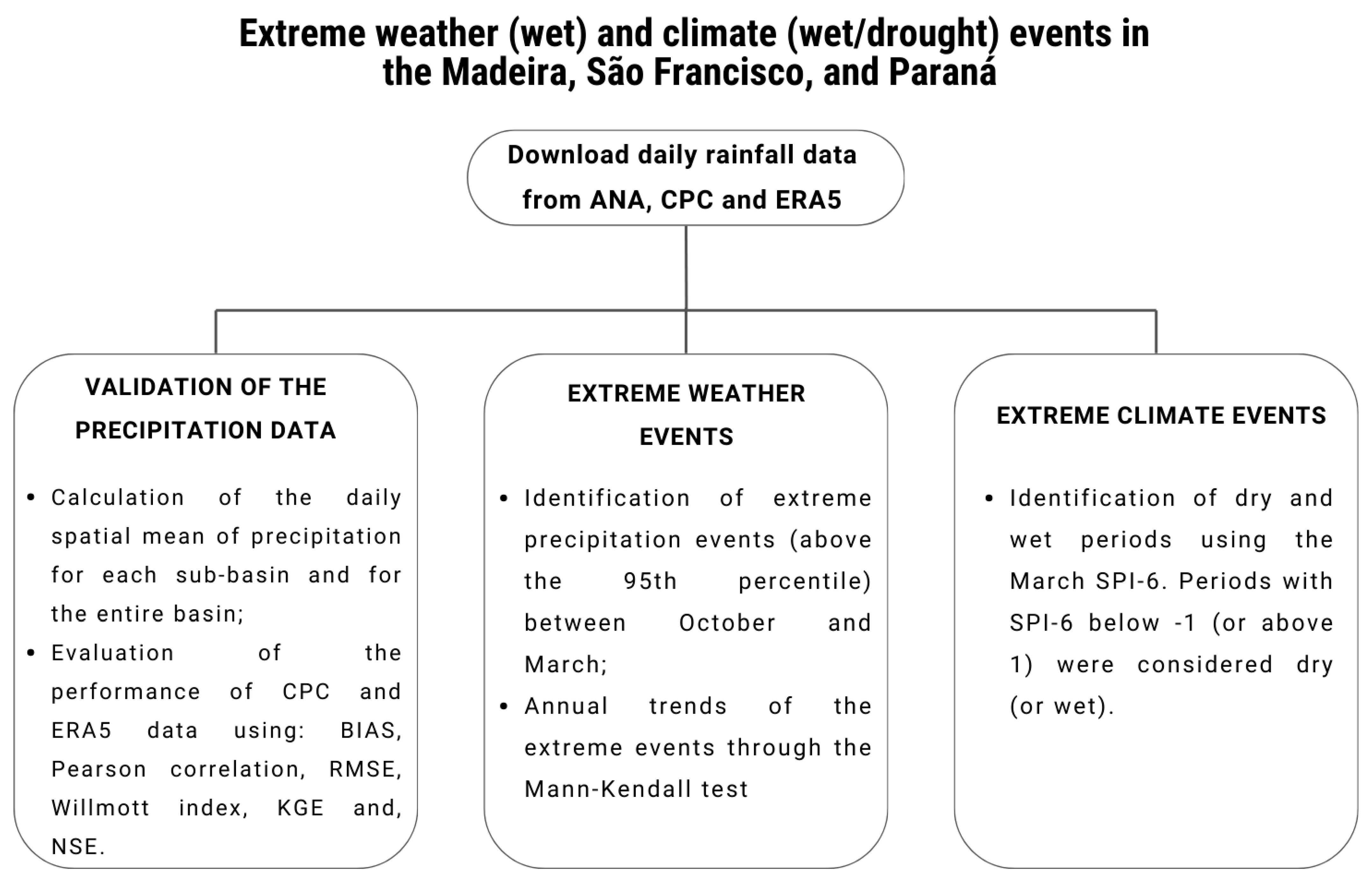 Extreme weather (wet) and climate (wet/drought) events in the Madeira, São Francisco, and Paraná

Download daily rainfall data from ANA, CPC and ERA5

VALIDATION OF THE PRECIPITATION DATA

• Calculation of the daily spatial mean of precipitation for each sub-basin and for the entire basin;
• Evaluation of the performance of CPC and ERA5 data using: BIAS, Pearson correlation, RMSE, Willmott index, KGE and, NSE.

EXTREME WEATHER EVENTS

• Identification of extreme precipitation events (above the 95th percentile) between October and March;
• Annual trends of the extreme events through the Mann-Kendall test

EXTREME CLIMATE EVENTS

• Identification of dry and wet periods using the March SPI-6. Periods with SPI-6 below -1 (or above 1) were considered dry (or wet).